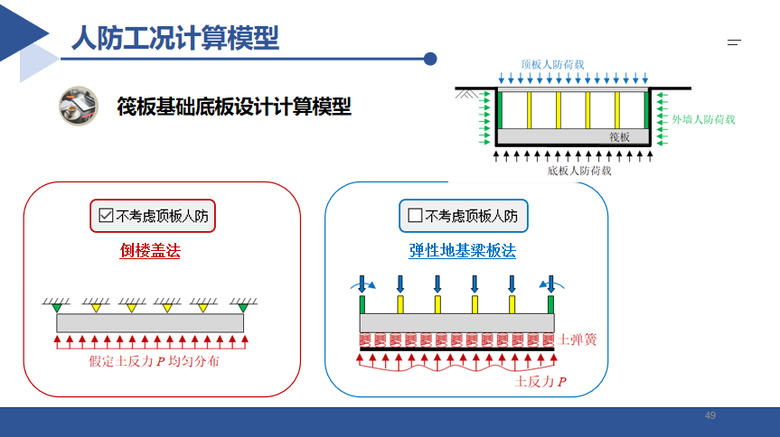 人防工况计算模型

筏板基础底板设计计算模型

顶板人防荷载

外墙人防荷载

筏板

底板人防荷载

☑不考虑顶板人防

倒楼盖法

假定土反力 $P$ 均匀分布

☐不考虑顶板人防

弹性地基梁板法

土弹簧

土反力 $P$

49